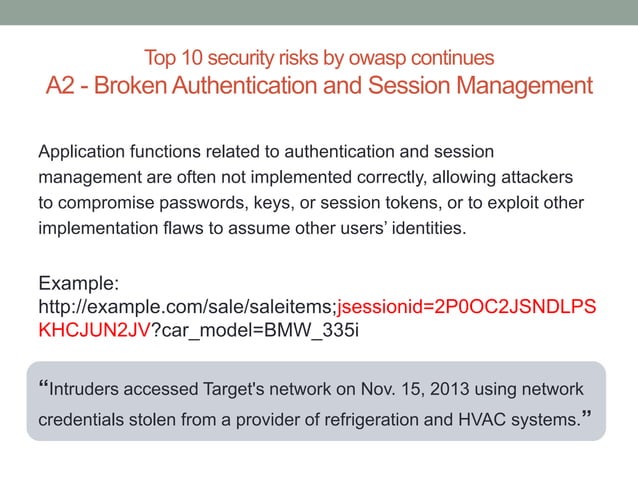 Top 10 security risks by owasp continues
A2 - Broken Authentication and Session Management

Application functions related to authentication and session management are often not implemented correctly, allowing attackers to compromise passwords, keys, or session tokens, or to exploit other implementation flaws to assume other users' identities.

Example:
http://example.com/sale/saleitems;jsessionid=2P0OC2JSNDLPSKHCJUN2JV?car_model=BMW_335i

"Intruders accessed Target's network on Nov. 15, 2013 using network credentials stolen from a provider of refrigeration and HVAC systems."